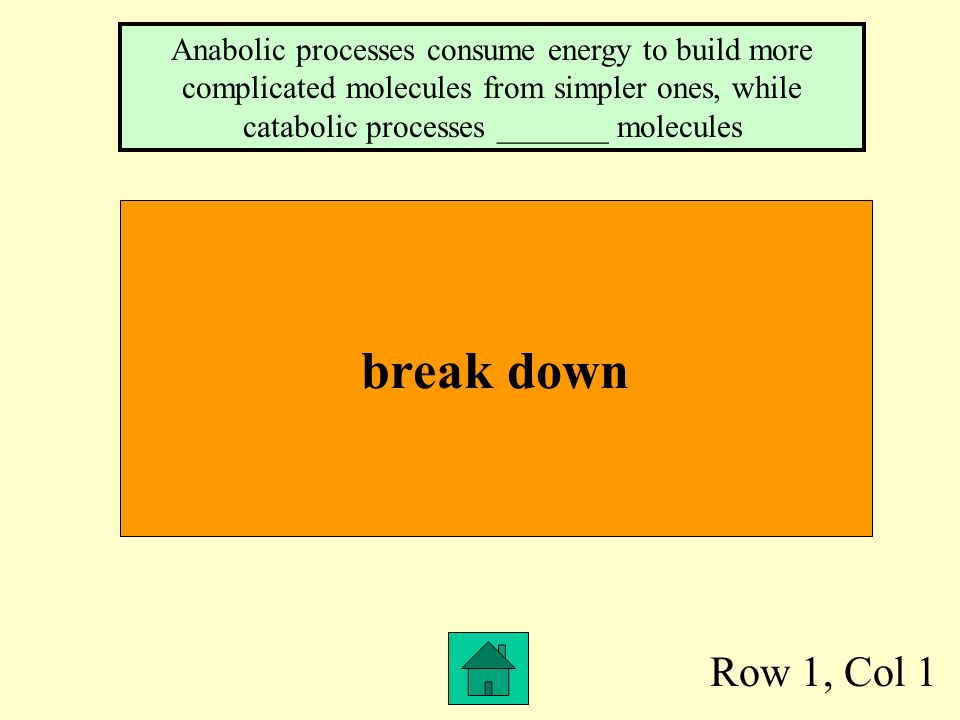 Anabolic processes consume energy to build more complicated molecules from simpler ones, while catabolic processes _______ molecules

break down

Row 1, Col 1